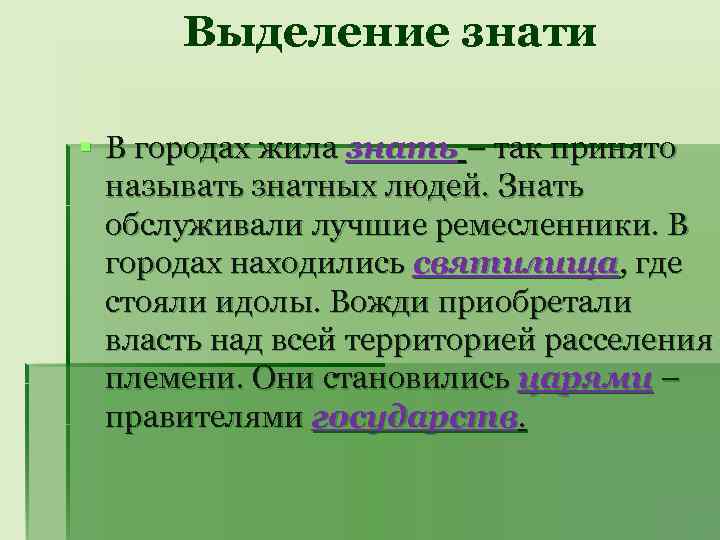 Выделение знати

В городах жила знать – так принято называть знатных людей. Знать обслуживали лучшие ремесленники. В городах находились святилища, где стояли идолы. Вожди приобретали власть над всей территорией расселения племени. Они становились царями – правителями государств.